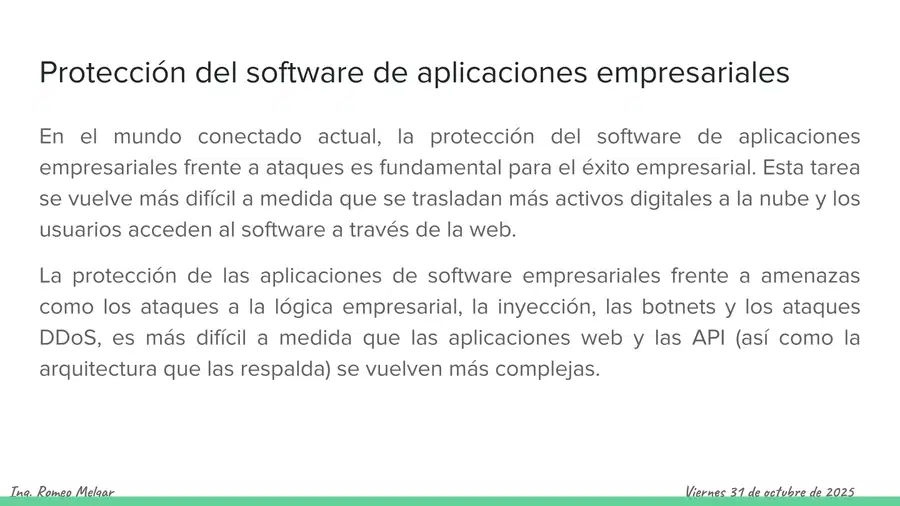 Protección del software de aplicaciones empresariales

En el mundo conectado actual, la protección del software de aplicaciones empresariales frente a ataques es fundamental para el éxito empresarial. Esta tarea se vuelve más difícil a medida que se trasladan más activos digitales a la nube y los usuarios acceden al software a través de la web.

La protección de las aplicaciones de software empresariales frente a amenazas como los ataques a la lógica empresarial, la inyección, las botnets y los ataques DDoS, es más difícil a medida que las aplicaciones web y las API (así como la arquitectura que las respalda) se vuelven más complejas.

Ing. Romeo Melgar

Viernes 31 de octubre de 2025